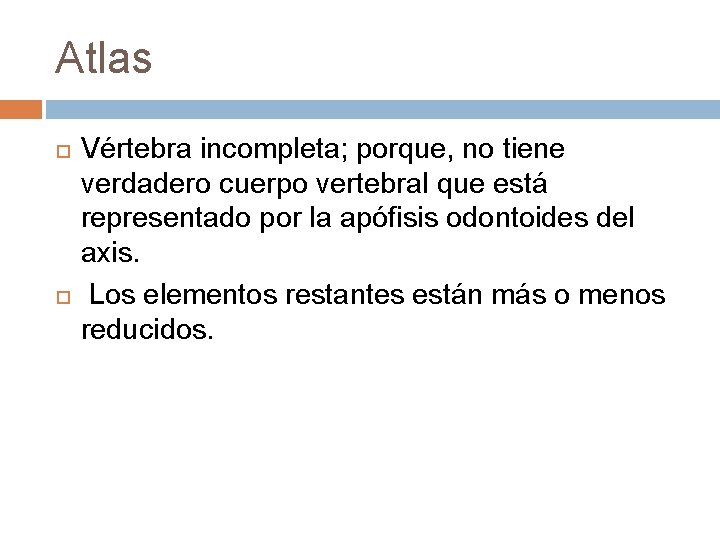 Atlas

Vértebra incompleta; porque, no tiene verdadero cuerpo vertebral que está representado por la apófisis odontoides del axis.

Los elementos restantes están más o menos reducidos.